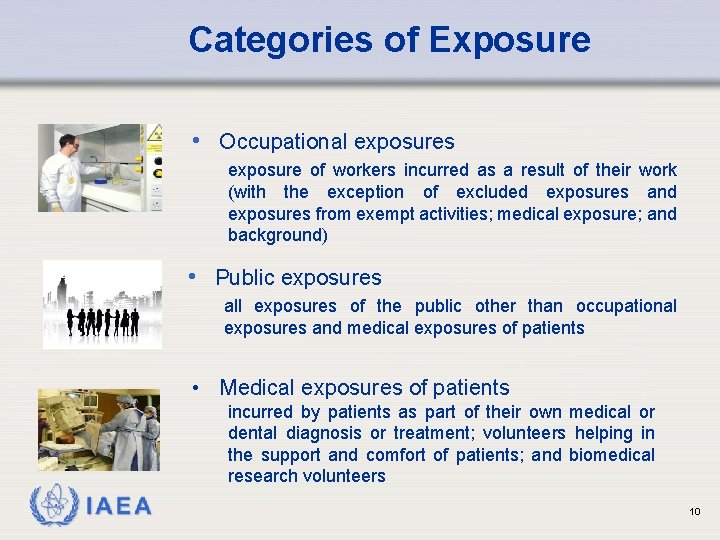 Categories of Exposure

• Occupational exposures

exposure of workers incurred as a result of their work (with the exception of excluded exposures and exposures from exempt activities; medical exposure; and background)

• Public exposures

all exposures of the public other than occupational exposures and medical exposures of patients

• Medical exposures of patients

incurred by patients as part of their own medical or dental diagnosis or treatment; volunteers helping in the support and comfort of patients; and biomedical research volunteers

IAEA

10